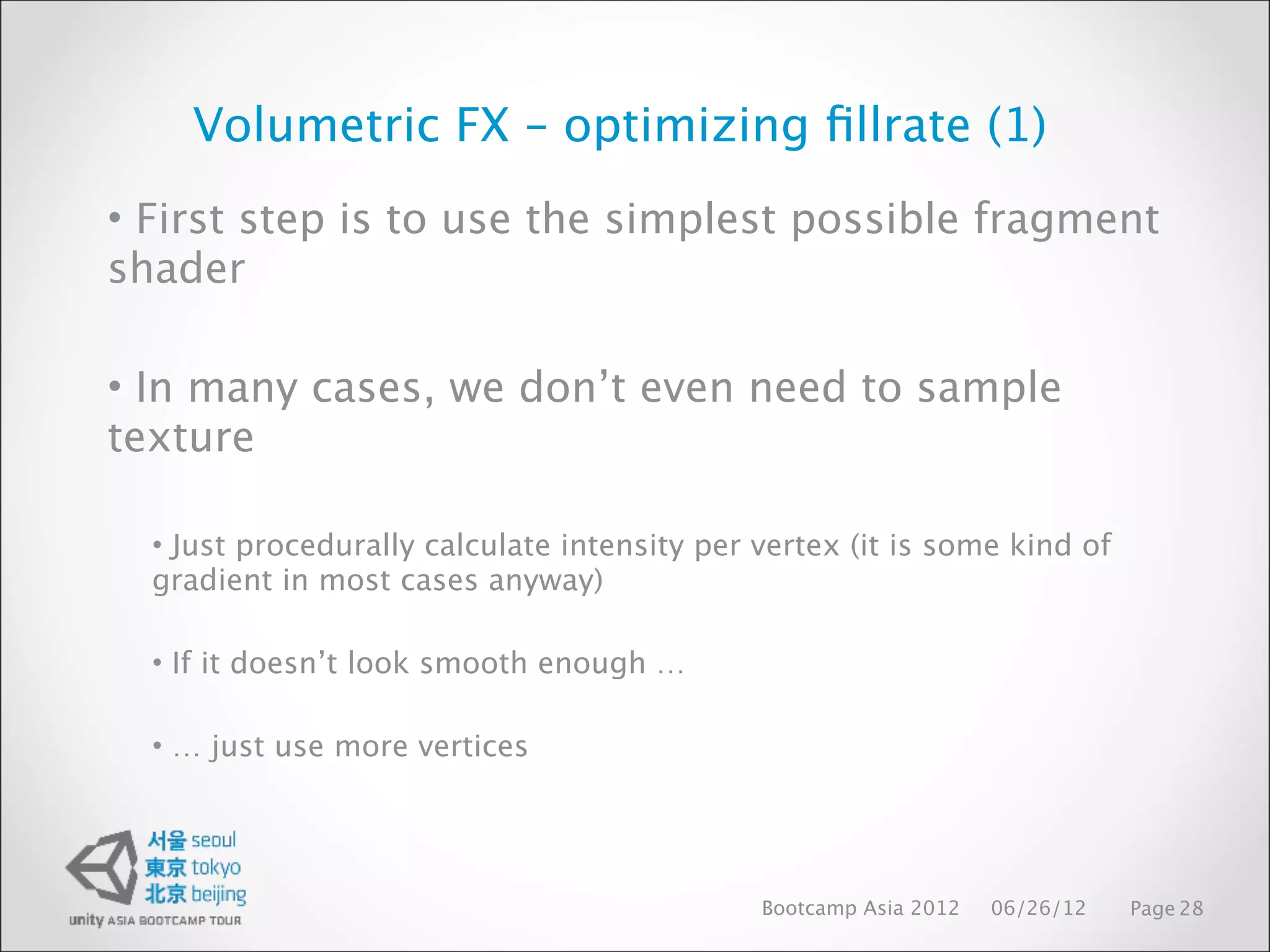 Volumetric FX – optimizing fillrate (1)

• First step is to use the simplest possible fragment shader

• In many cases, we don’t even need to sample texture

• Just procedurally calculate intensity per vertex (it is some kind of gradient in most cases anyway)

• If it doesn’t look smooth enough …

• … just use more vertices

서울 seoul
東京 tokyo
北京 beijing
unity ASIA BOOTCAMP TOUR

Bootcamp Asia 2012 06/26/12 Page 28